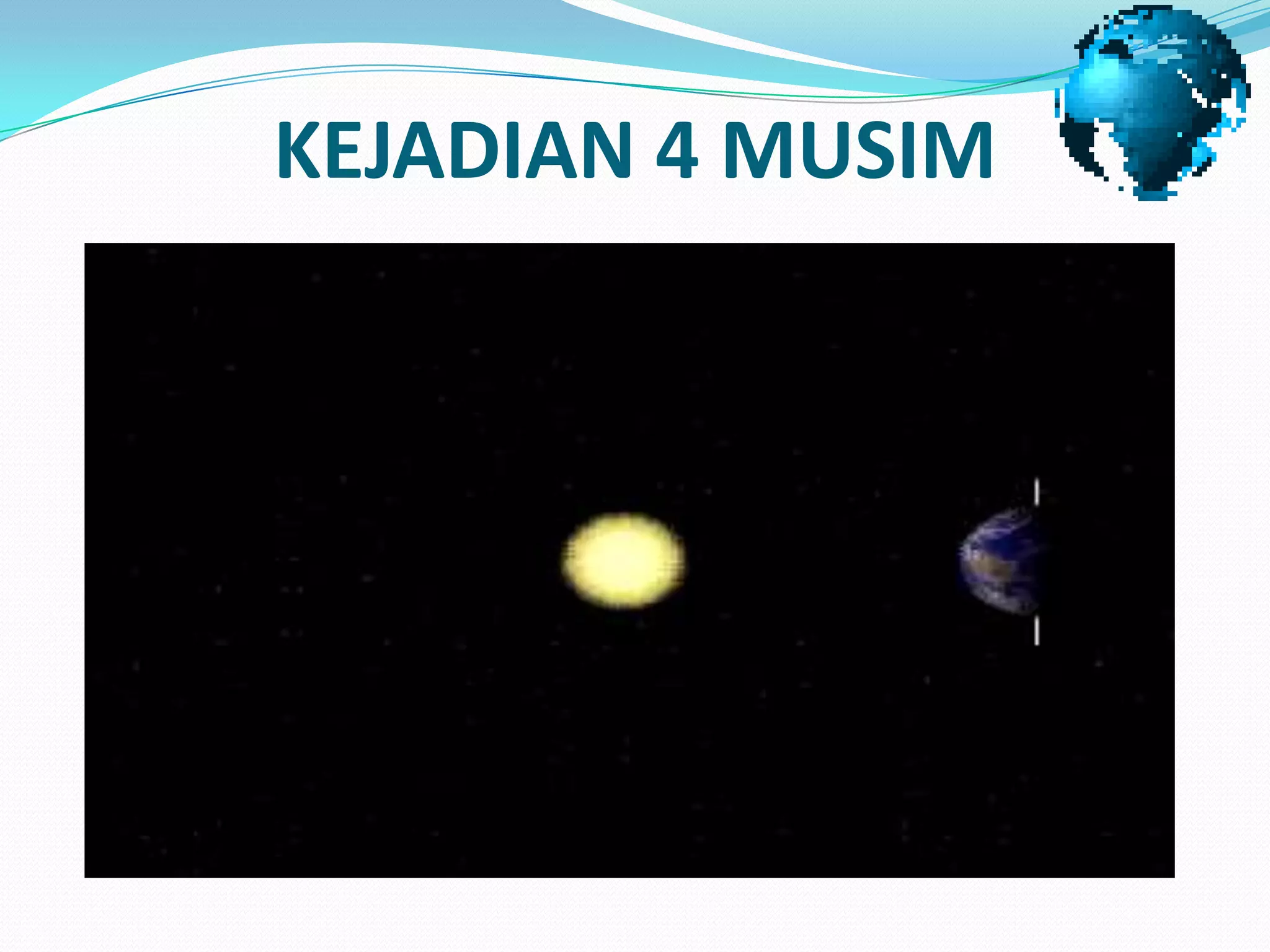 KEJADIAN 4 MUSIM